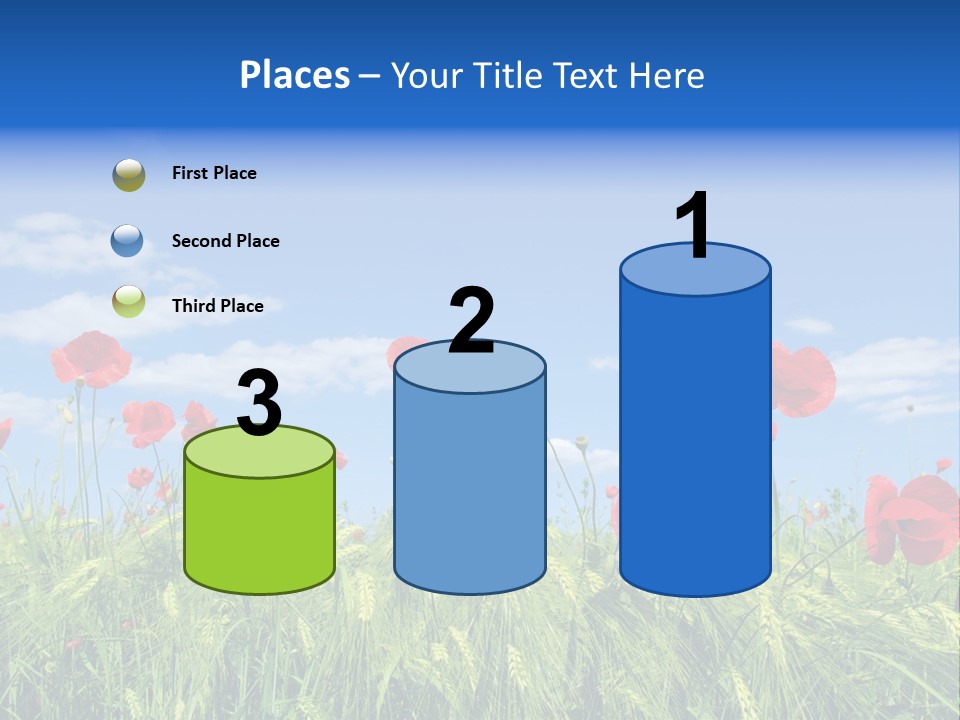 Places – Your Title Text Here

First Place

Second Place

Third Place

3

2

1